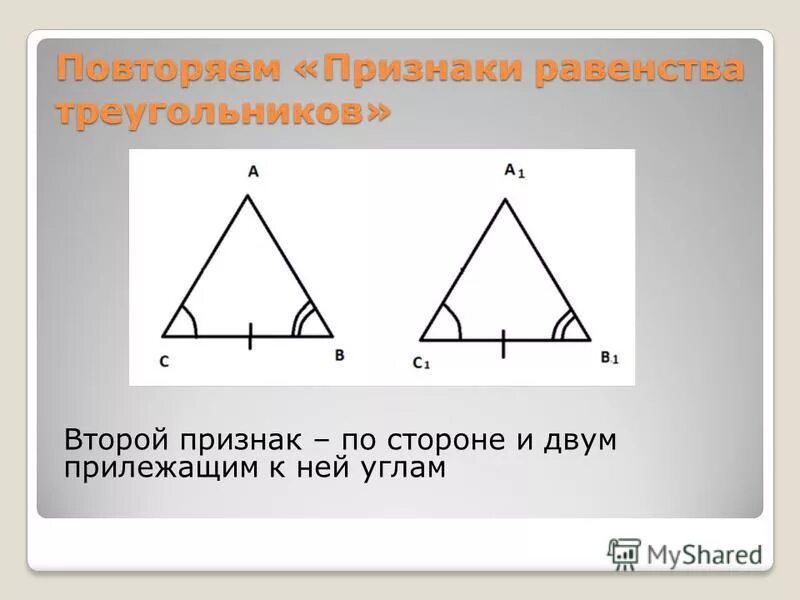 Повторяем «Признаки равенства треугольников»

A
C
B
$A_1$
$C_1$
$B_1$

Второй признак – по стороне и двум прилежащим к ней углам

MyShared